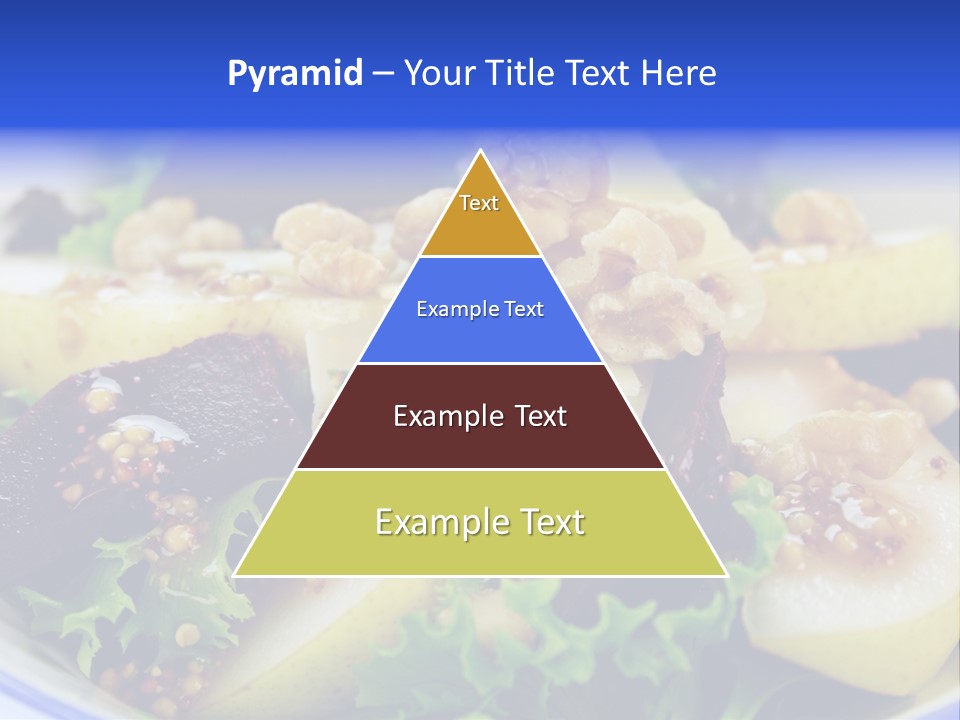 Pyramid – Your Title Text Here

Text

Example Text

Example Text

Example Text